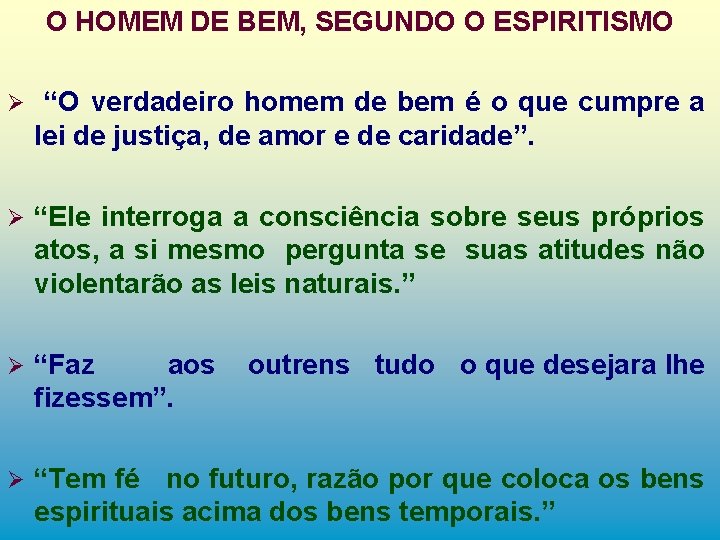 O HOMEM DE BEM, SEGUNDO O ESPIRITISMO

➢ “O verdadeiro homem de bem é o que cumpre a lei de justiça, de amor e de caridade”.

➢ “Ele interroga a consciência sobre seus próprios atos, a si mesmo pergunta se suas atitudes não violentarão as leis naturais.”

➢ “Faz aos outrens tudo o que desejara lhe fizessem”.

➢ “Tem fé no futuro, razão por que coloca os bens espirituais acima dos bens temporais.”